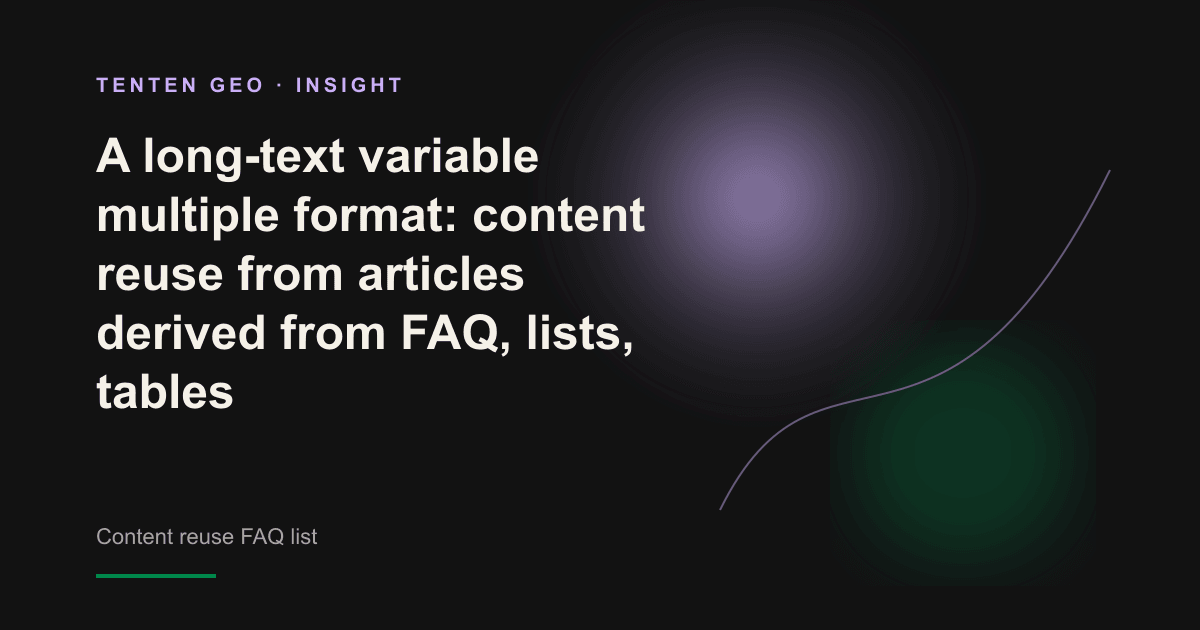 TENTEN GEO · INSIGHT

A long-text variable multiple format: content reuse from articles derived from FAQ, lists, tables

Content reuse FAQ list